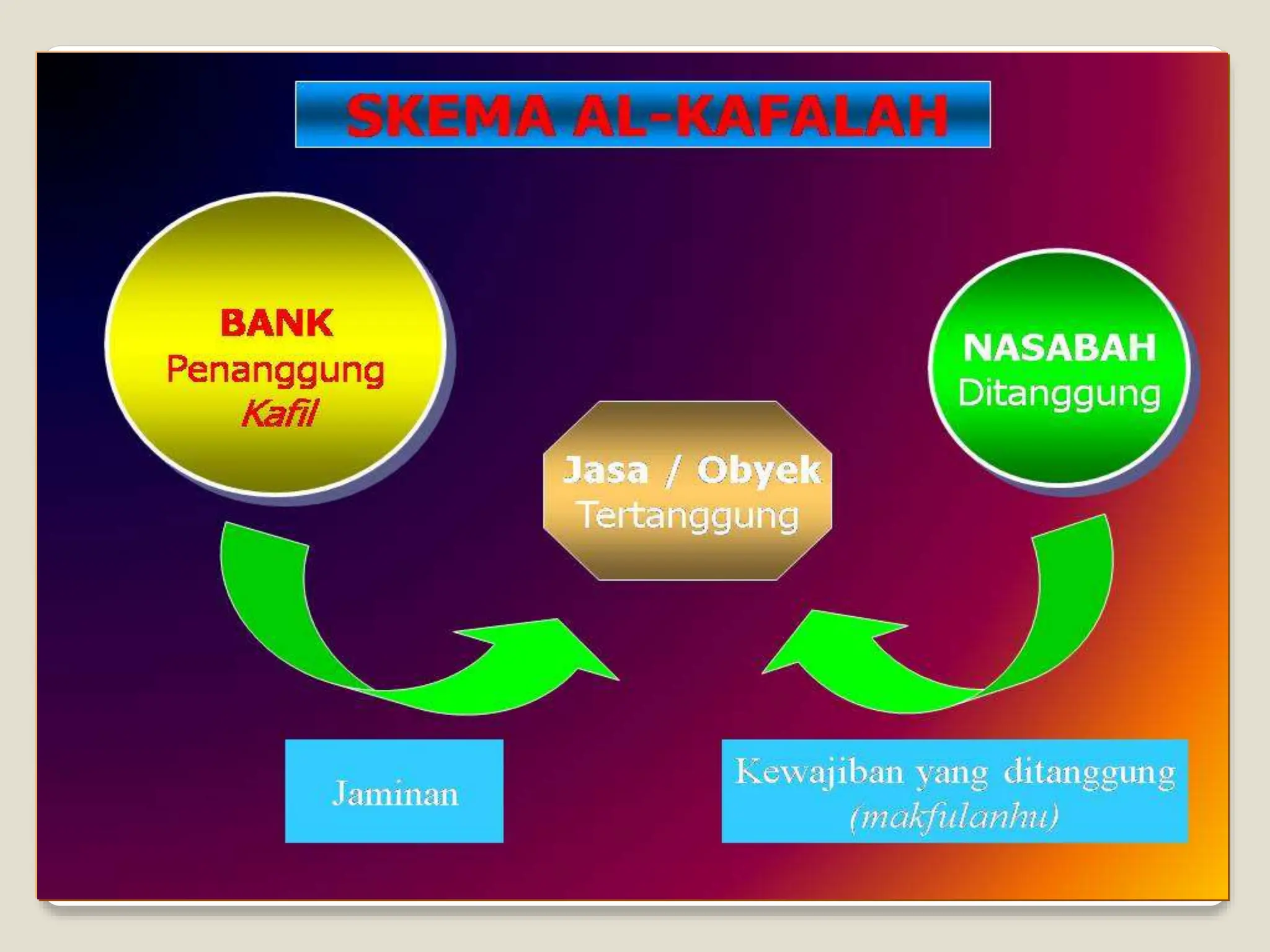 SKEMA AL-KAFALAH

BANK
Penanggung
Kafil

NASABAH
Ditanggung

Jasa / Obyek
Tertanggung

Jaminan

Kewajiban yang ditanggung
(makfulanhu)